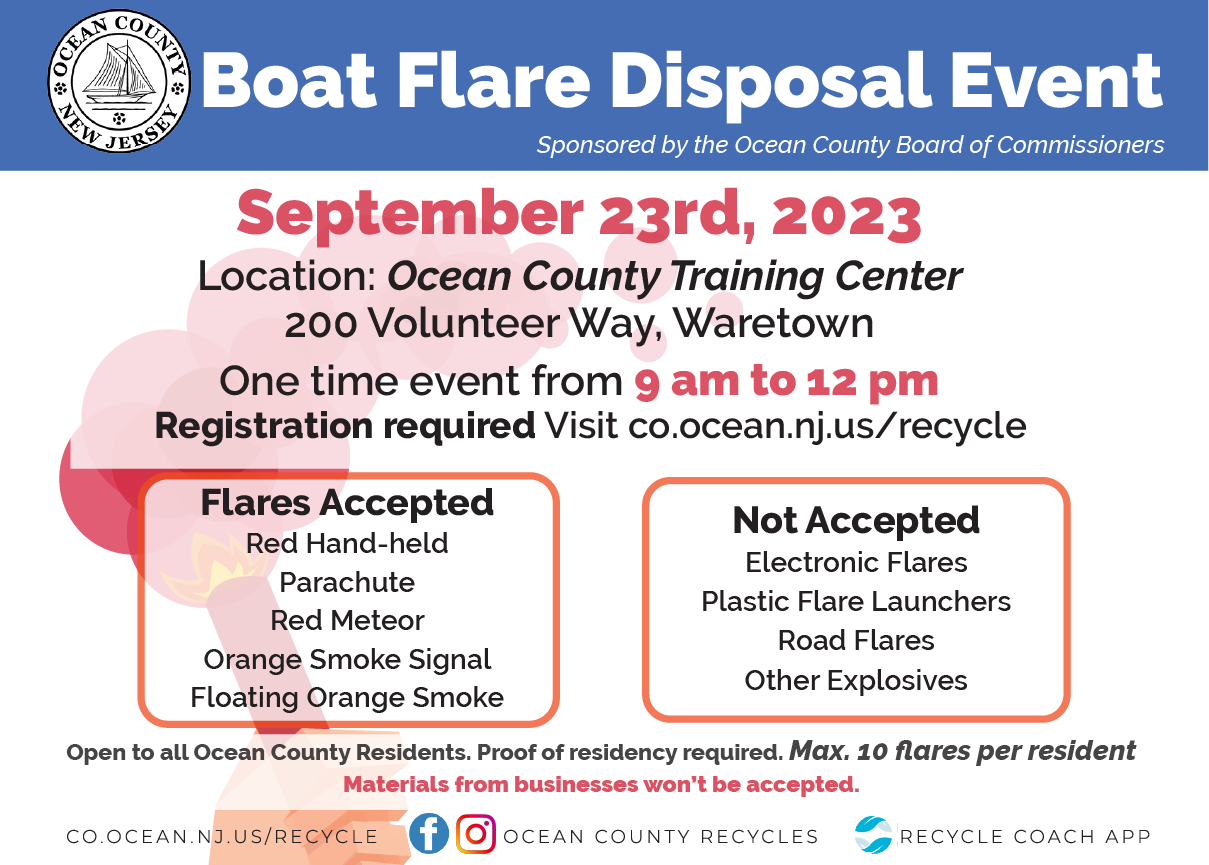 OCEAN COUNTY NEW JERSEY

Boat Flare Disposal Event

Sponsored by the Ocean County Board of Commissioners

September 23rd, 2023

Location: Ocean County Training Center
200 Volunteer Way, Waretown

One time event from 9 am to 12 pm

Registration required Visit co.ocean.nj.us/recycle

Flares Accepted
Red Hand-held
Parachute
Red Meteor
Orange Smoke Signal
Floating Orange Smoke

Not Accepted
Electronic Flares
Plastic Flare Launchers
Road Flares
Other Explosives

Open to all Ocean County Residents. Proof of residency required. Max. 10 flares per resident

Materials from businesses won't be accepted.

CO.OCEAN.NJ.US/RECYCLE OCEAN COUNTY RECYCLES RECYCLE COACH APP